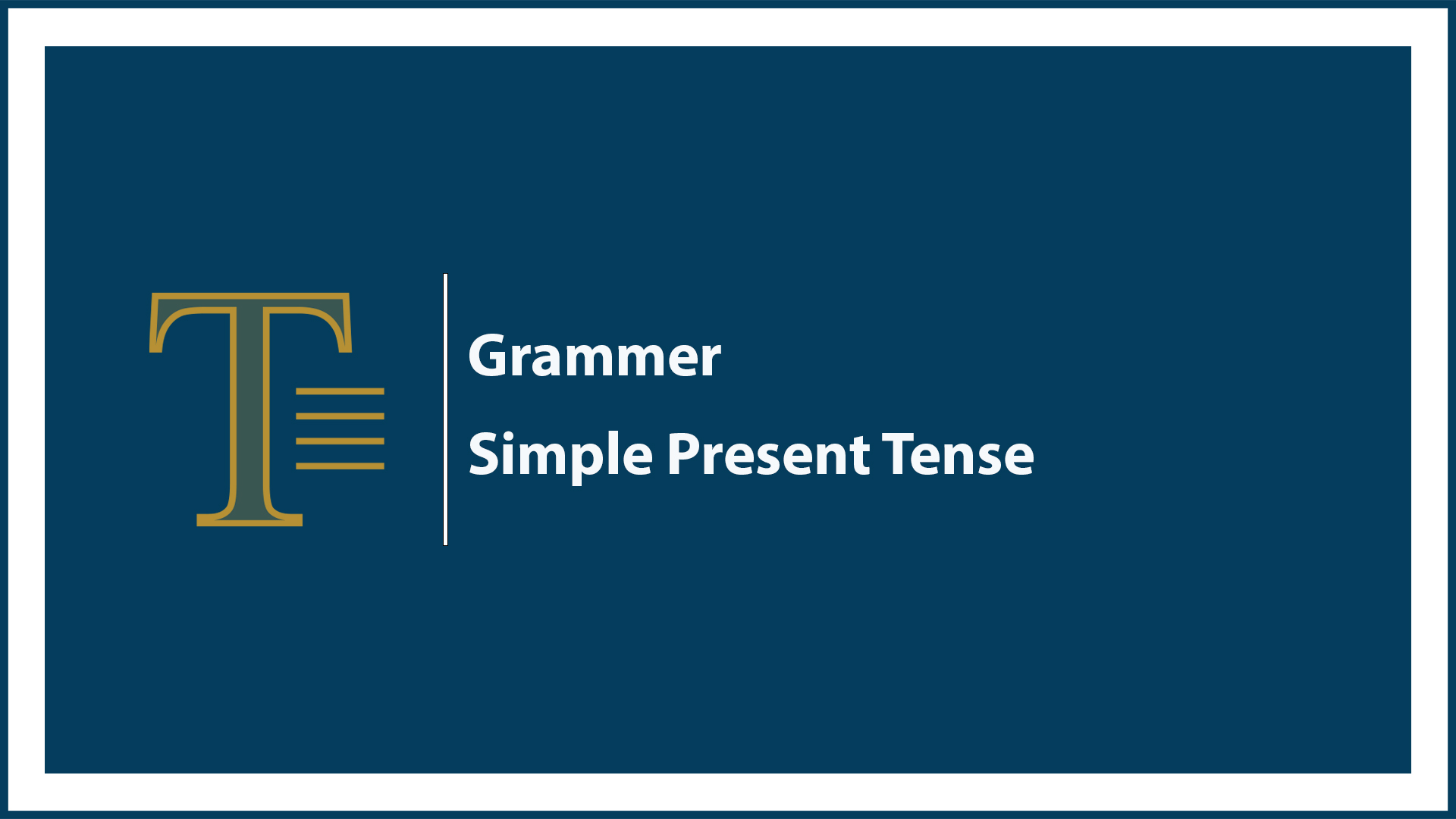 T

Grammer

Simple Present Tense